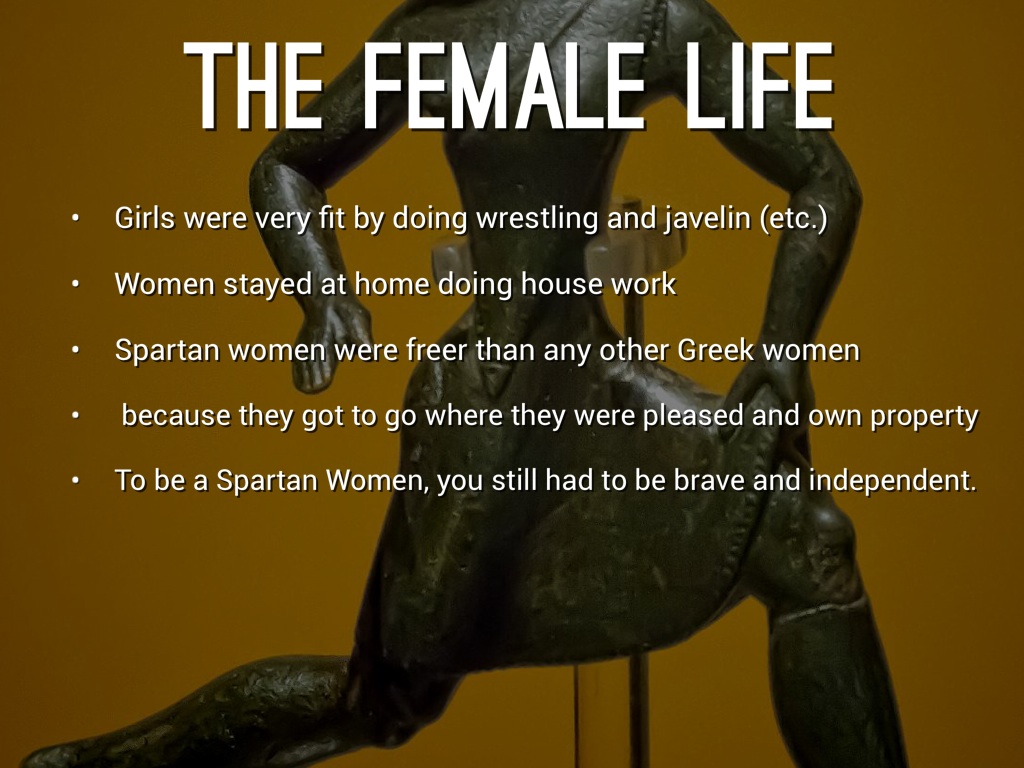 THE FEMALE LIFE

• Girls were very fit by doing wrestling and javelin (etc.)

• Women stayed at home doing house work

• Spartan women were freer than any other Greek women

• because they got to go where they were pleased and own property

• To be a Spartan Women, you still had to be brave and independent.